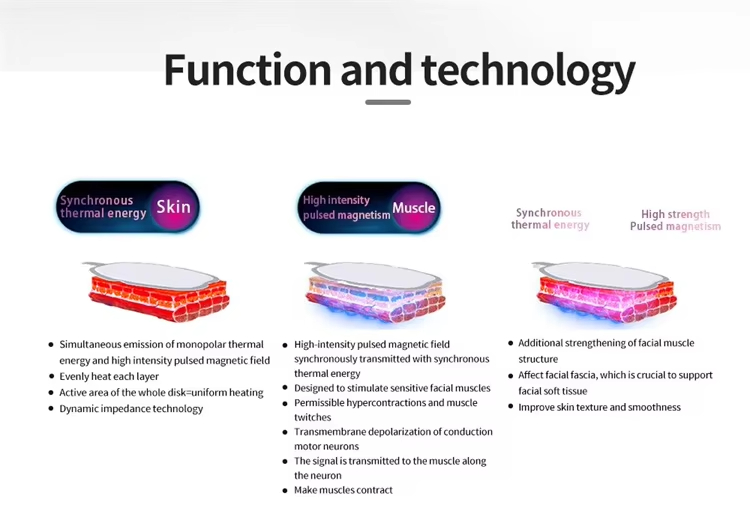 Function and technology

Synchronous thermal energy Skin

- Simultaneous emission of monopolar thermal energy and high intensity pulsed magnetic field
- Evenly heat each layer
- Active area of the whole disk=uniform heating
- Dynamic impedance technology

High intensity pulsed magnetism Muscle

- High-intensity pulsed magnetic field synchronously transmitted with synchronous thermal energy
- Designed to stimulate sensitive facial muscles
- Permissible hypercontractions and muscle twitches
- Transmembrane depolarization of conduction motor neurons
- The signal is transmitted to the muscle along the neuron
- Make muscles contract

Synchronous thermal energy

High strength Pulsed magnetism

- Additional strengthening of facial muscle structure
- Affect facial fascia, which is crucial to support facial soft tissue
- Improve skin texture and smoothness